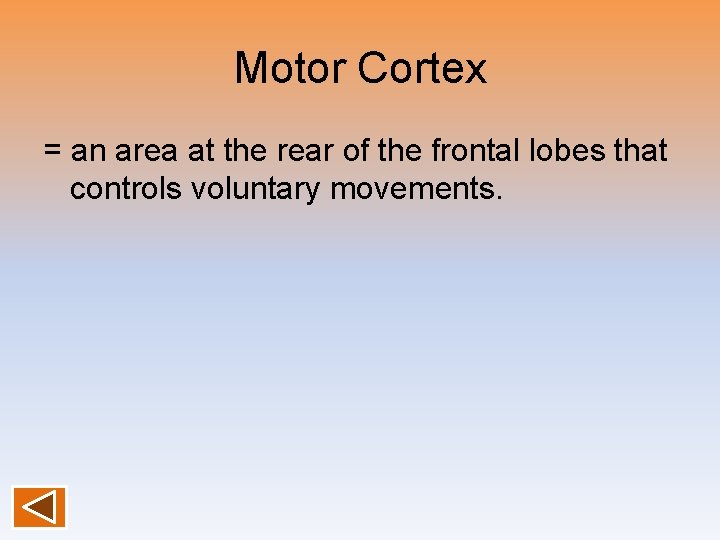 Motor Cortex

= an area at the rear of the frontal lobes that controls voluntary movements.